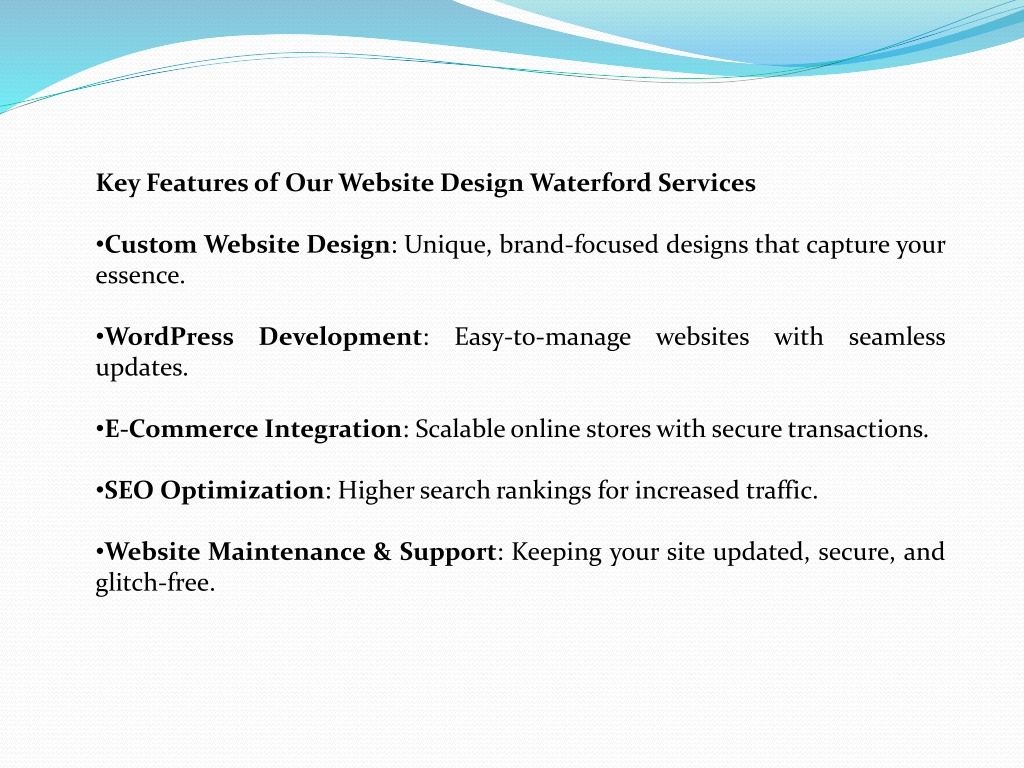 Key Features of Our Website Design Waterford Services

•Custom Website Design: Unique, brand-focused designs that capture your essence.

•WordPress Development: Easy-to-manage websites with seamless updates.

•E-Commerce Integration: Scalable online stores with secure transactions.

•SEO Optimization: Higher search rankings for increased traffic.

•Website Maintenance & Support: Keeping your site updated, secure, and glitch-free.